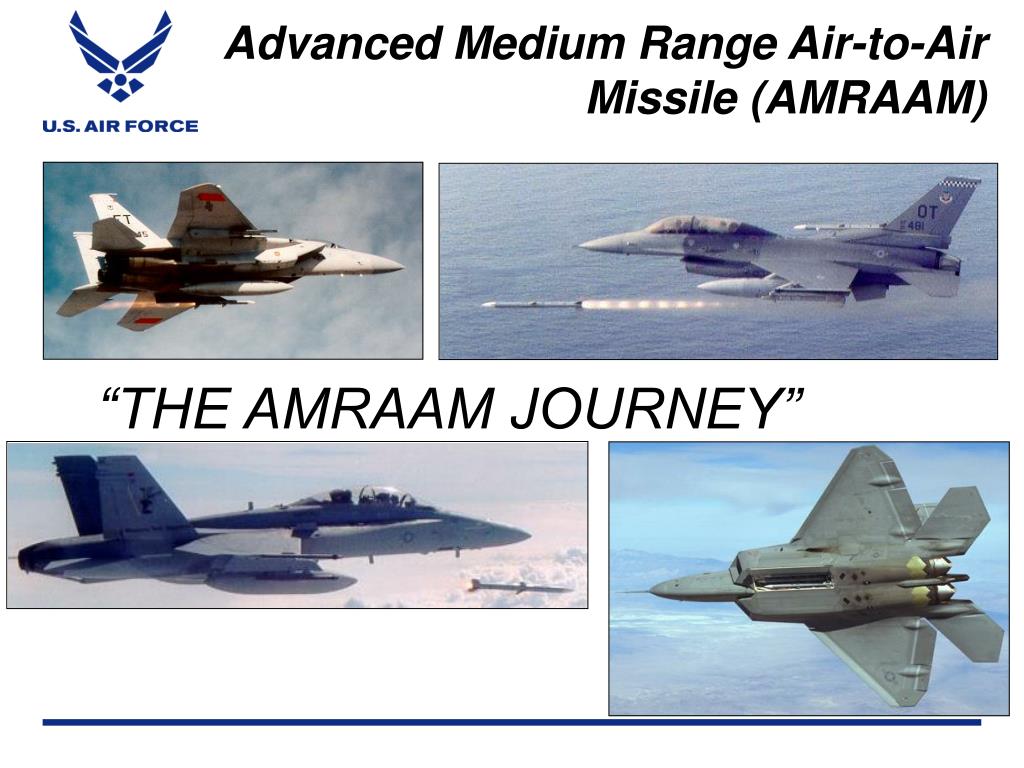 U.S. AIR FORCE

Advanced Medium Range Air-to-Air Missile (AMRAAM)

ET

OT 481

“THE AMRAAM JOURNEY”